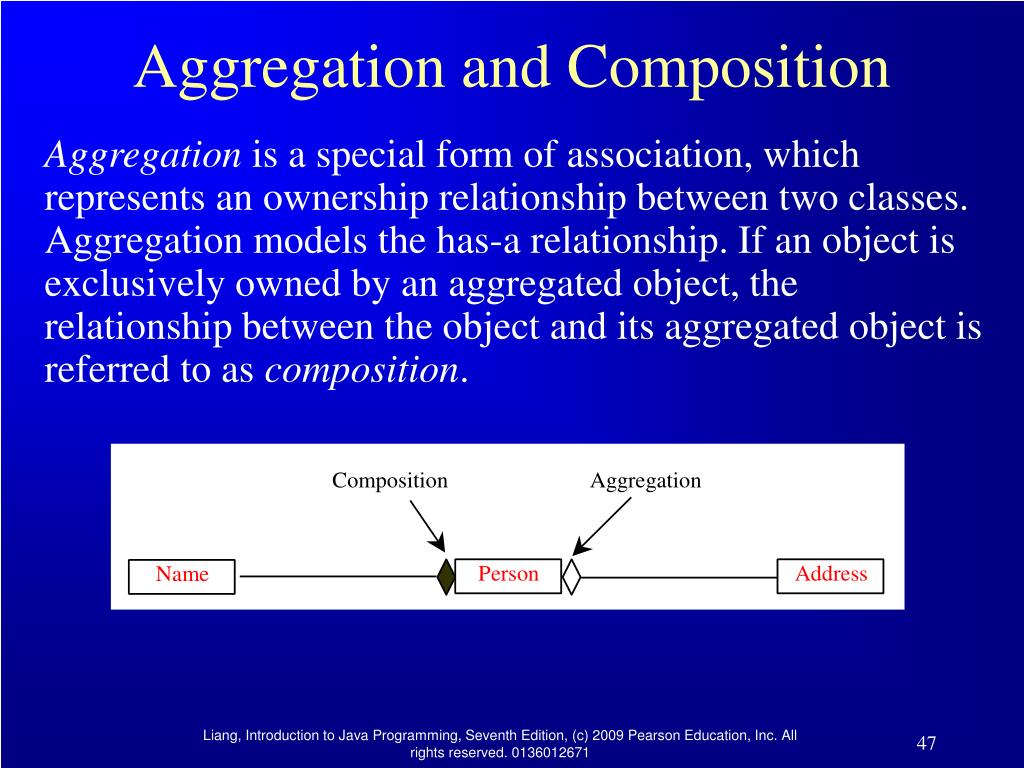 Aggregation and Composition

Aggregation is a special form of association, which represents an ownership relationship between two classes. Aggregation models the has-a relationship. If an object is exclusively owned by an aggregated object, the relationship between the object and its aggregated object is referred to as composition.

Composition

Aggregation

Name

Person

Address

Liang, Introduction to Java Programming, Seventh Edition, (c) 2009 Pearson Education, Inc. All rights reserved. 0136012671

47